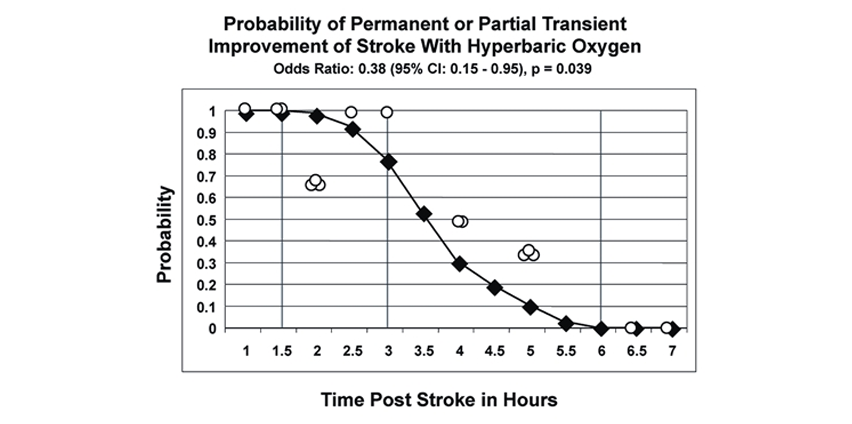 Probability of Permanent or Partial Transient Improvement of Stroke With Hyperbaric Oxygen

Odds Ratio: 0.38 (95% CI: 0.15 - 0.95), p = 0.039

Probability

1
0.9
0.8
0.7
0.6
0.5
0.4
0.3
0.2
0.1
0

1 1.5 2 2.5 3 3.5 4 4.5 5 5.5 6 6.5 7

Time Post Stroke in Hours